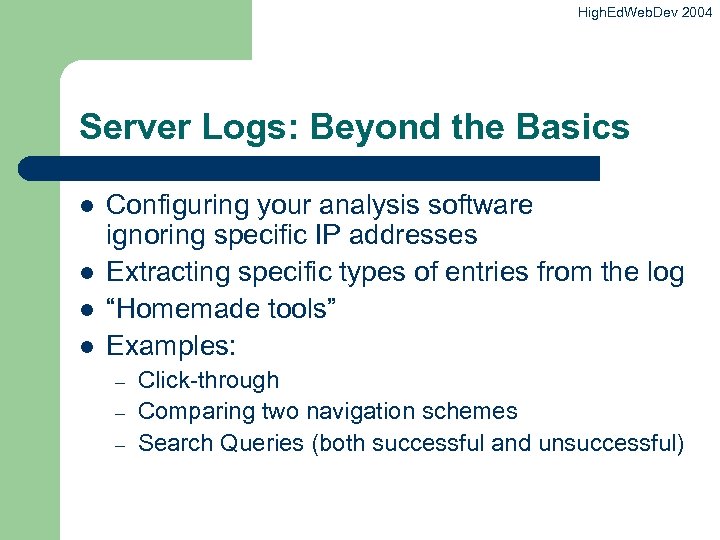 HighEdWebDev 2004

Server Logs: Beyond the Basics

- Configuring your analysis software ignoring specific IP addresses
- Extracting specific types of entries from the log
- “Homemade tools”
- Examples:
  – Click-through
  – Comparing two navigation schemes
  – Search Queries (both successful and unsuccessful)